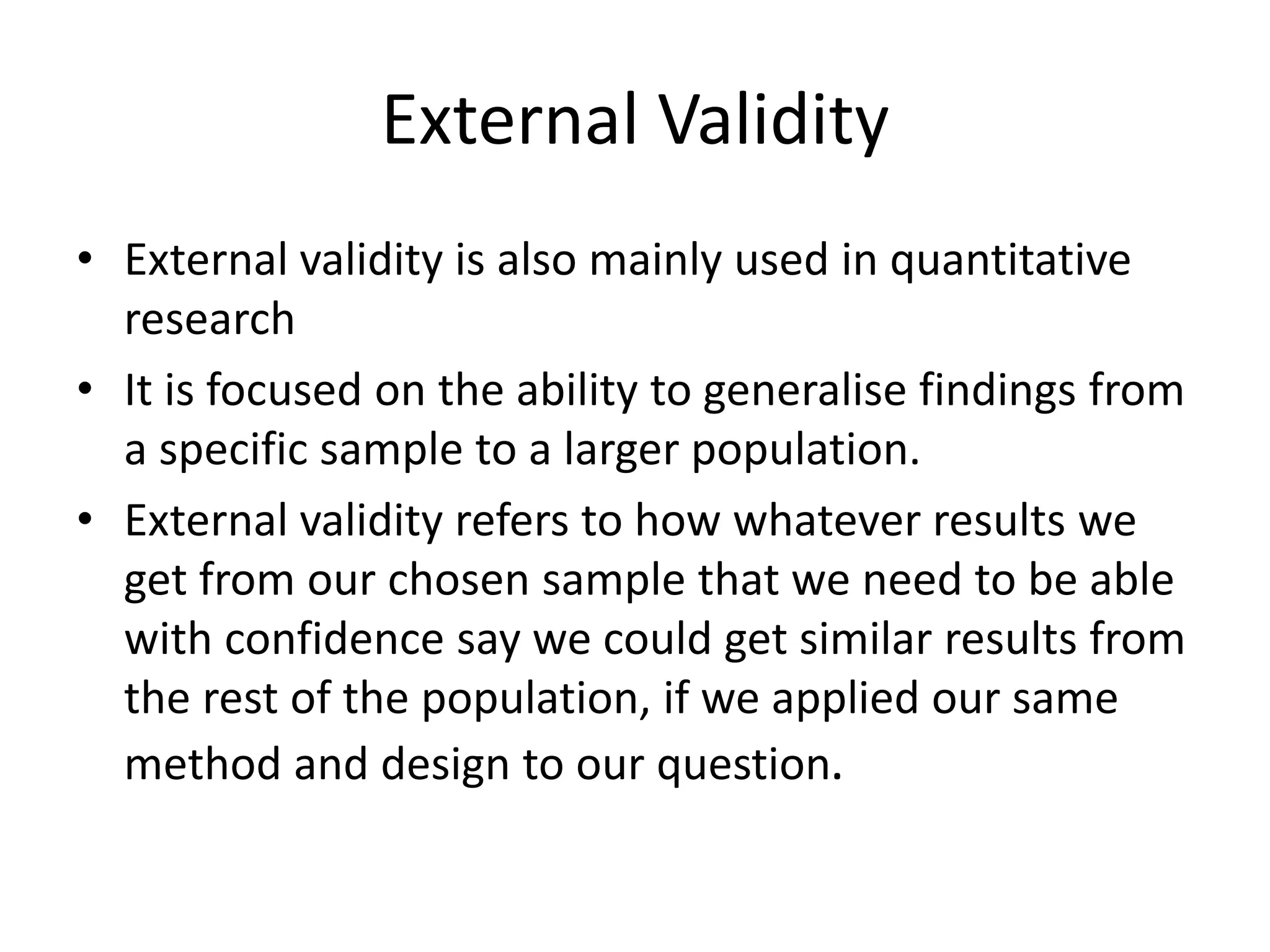 External Validity

• External validity is also mainly used in quantitative research
• It is focused on the ability to generalise findings from a specific sample to a larger population.
• External validity refers to how whatever results we get from our chosen sample that we need to be able with confidence say we could get similar results from the rest of the population, if we applied our same method and design to our question.